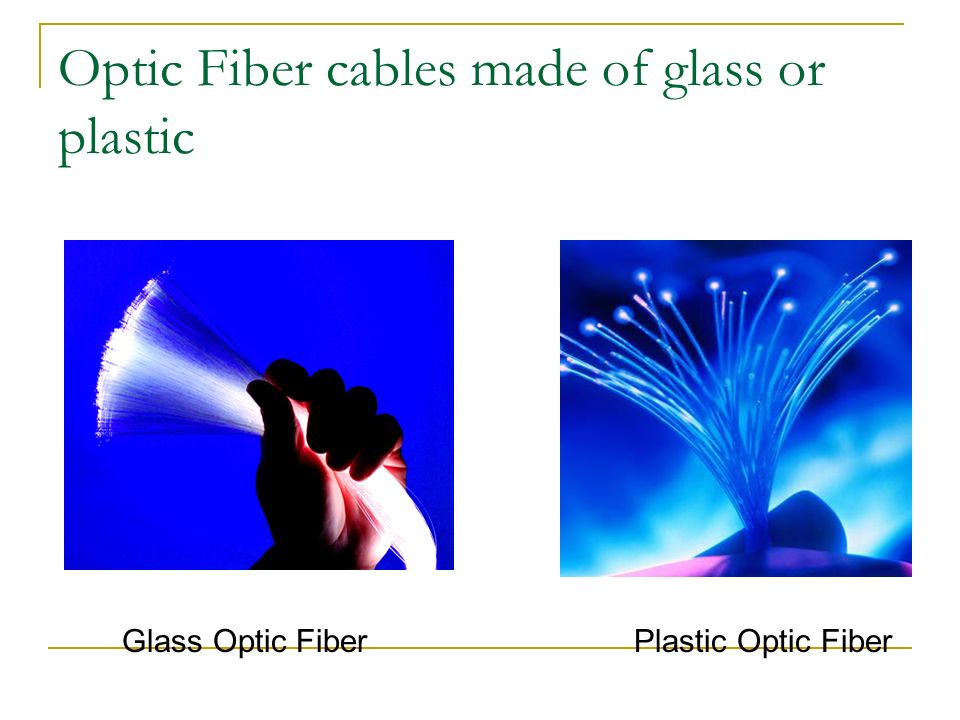 Optic Fiber cables made of glass or plastic

Glass Optic Fiber

Plastic Optic Fiber